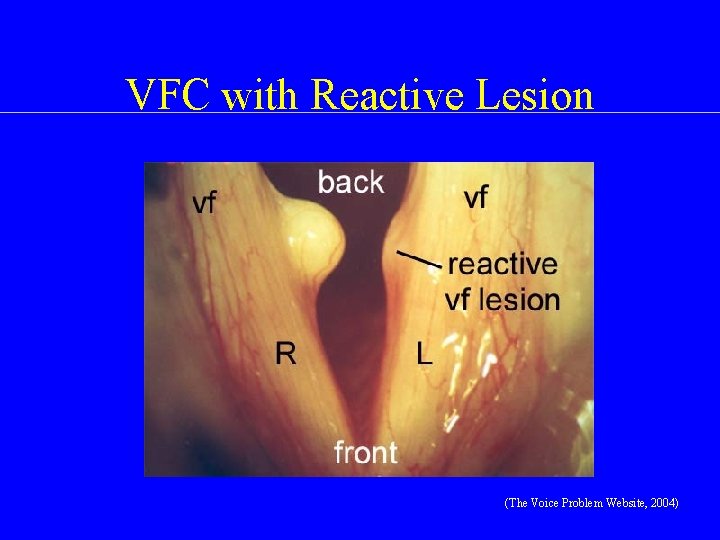 VFC with Reactive Lesion

back

vf

vf

reactive vf lesion

R

L

front

(The Voice Problem Website, 2004)